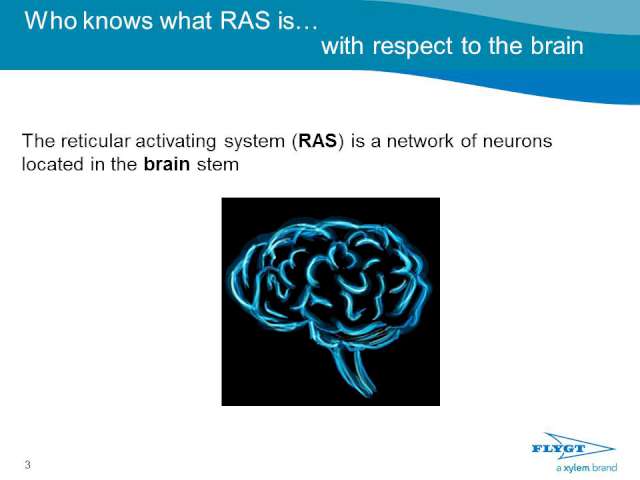 Who knows what RAS is…
with respect to the brain

The reticular activating system (RAS) is a network of neurons located in the brain stem

3

FLYGT
a xylem brand